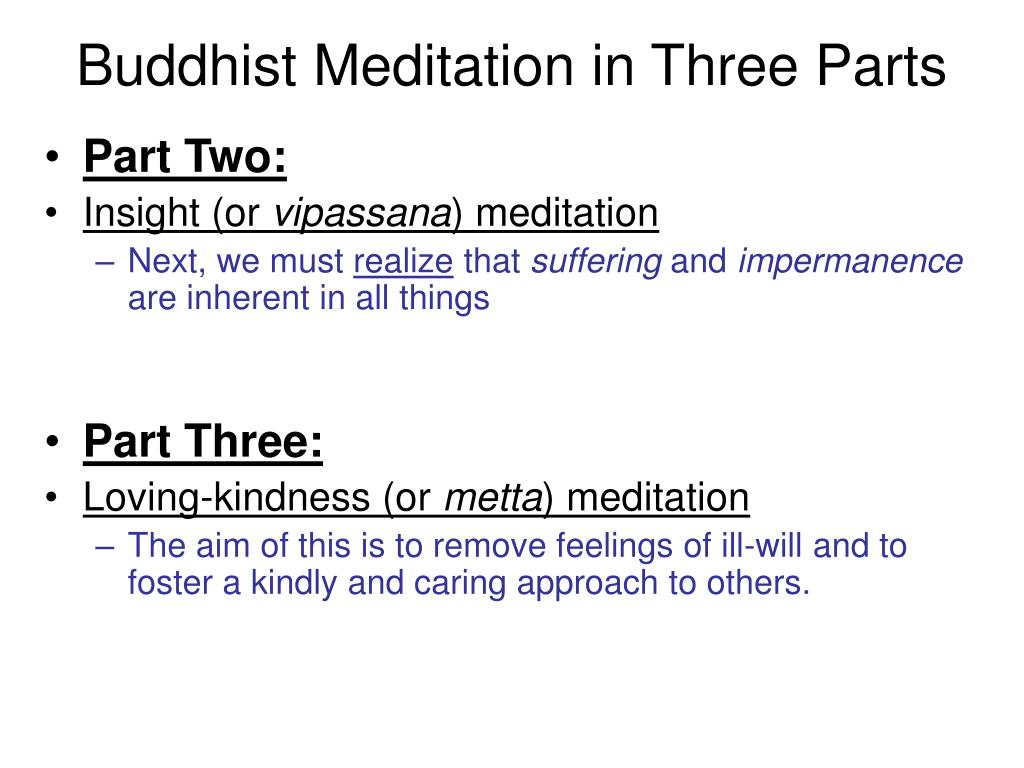 Buddhist Meditation in Three Parts

• Part Two:
• Insight (or vipassana) meditation
– Next, we must realize that suffering and impermanence are inherent in all things

• Part Three:
• Loving-kindness (or metta) meditation
– The aim of this is to remove feelings of ill-will and to foster a kindly and caring approach to others.